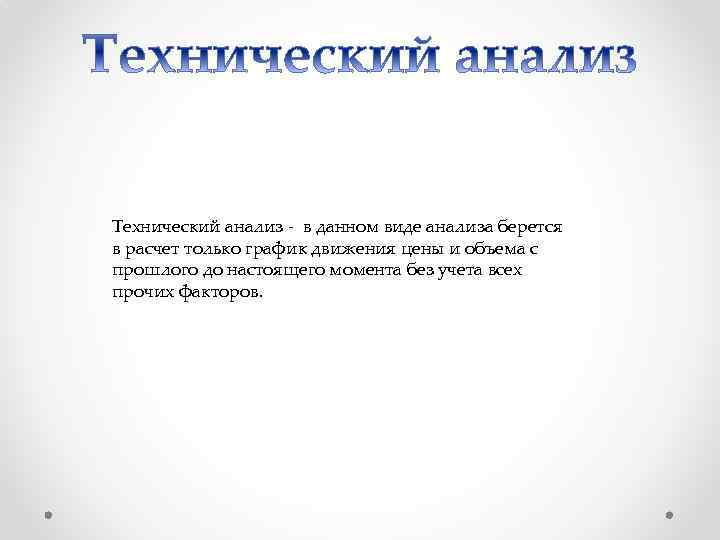 Технический анализ

Технический анализ - в данном виде анализа берется в расчет только график движения цены и объема с прошлого до настоящего момента без учета всех прочих факторов.